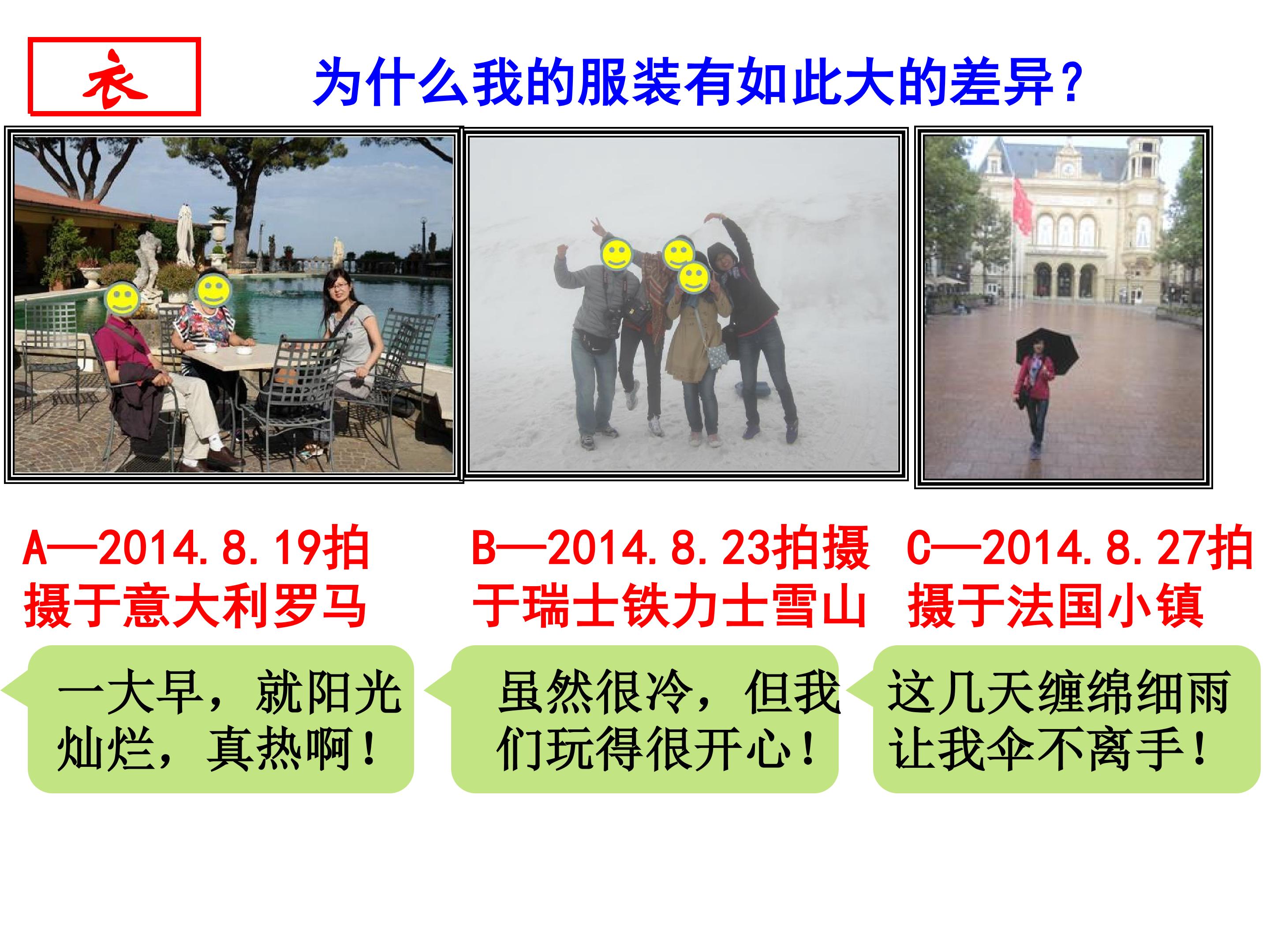 衣

为什么我的服装有如此大的差异？

A—2014.8.19拍摄于意大利罗马

一大早，就阳光灿烂，真热啊！

B—2014.8.23拍摄于瑞士铁力士雪山

虽然很冷，但我们玩得很开心！

C—2014.8.27拍摄于法国小镇

这几天缠绵细雨让我伞不离手！